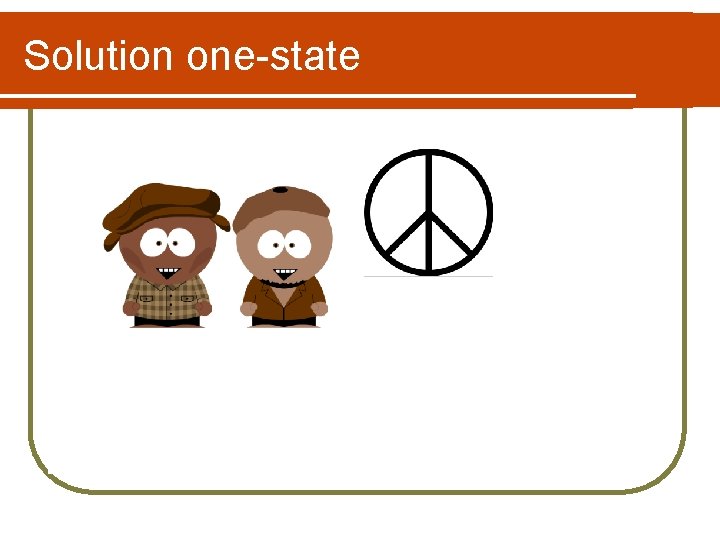 Solution one-state